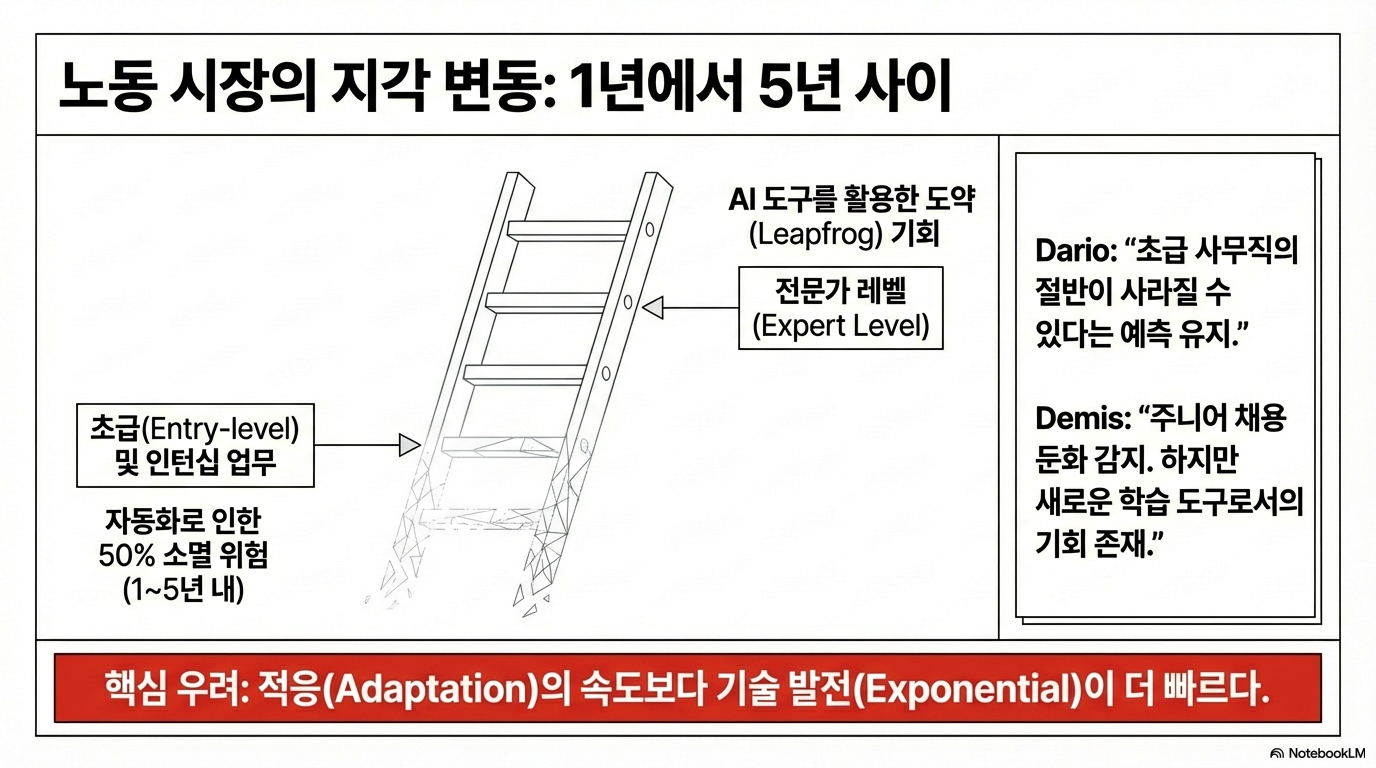 노동 시장의 지각 변동: 1년에서 5년 사이

AI 도구를 활용한 도약 (Leapfrog) 기회

전문가 레벨 (Expert Level)

초급(Entry-level) 및 인턴십 업무

자동화로 인한 50% 소멸 위험 (1~5년 내)

Dario: “초급 사무직의 절반이 사라질 수 있다는 예측 유지.”

Demis: “주니어 채용 둔화 감지. 하지만 새로운 학습 도구로서의 기회 존재.”

핵심 우려: 적응(Adaptation)의 속도보다 기술 발전(Exponential)이 더 빠르다.

NotebookLM